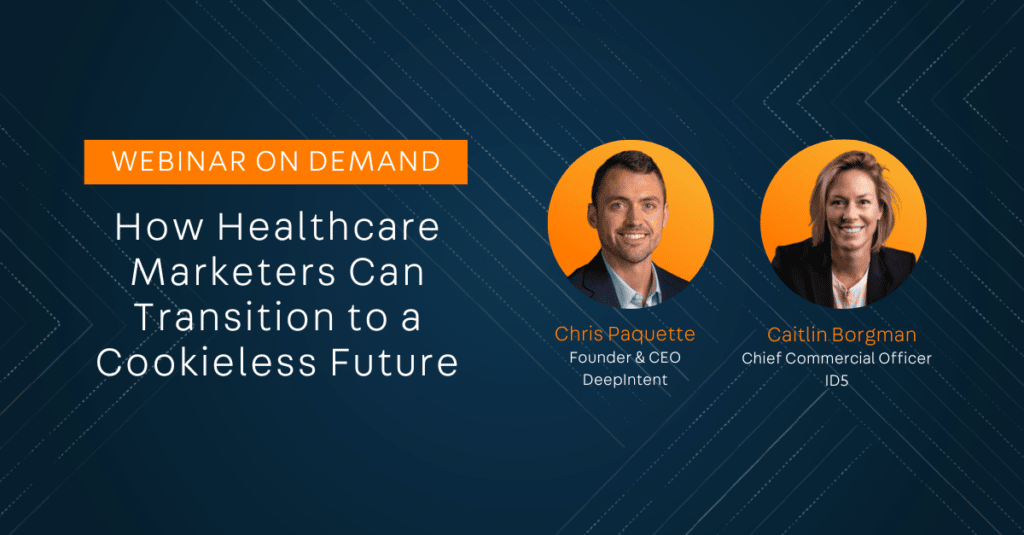 WEBINAR ON DEMAND

How Healthcare Marketers Can Transition to a Cookieless Future

Chris Paquette
Founder & CEO
DeepIntent

Caitlin Borgman
Chief Commercial Officer
ID5